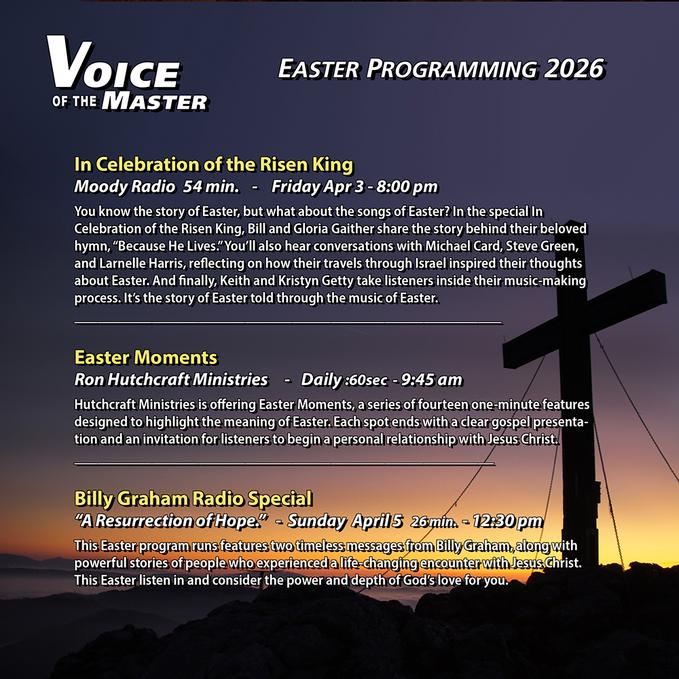 VOICE OF THE MASTER

EASTER PROGRAMMING 2026

In Celebration of the Risen King
Moody Radio 54 min. - Friday Apr 3 - 8:00 pm

You know the story of Easter, but what about the songs of Easter? In the special In Celebration of the Risen King, Bill and Gloria Gaither share the story behind their beloved hymn, "Because He Lives." You'll also hear conversations with Michael Card, Steve Green, and Larnelle Harris, reflecting on how their travels through Israel inspired their thoughts about Easter. And finally, Keith and Kristyn Getty take listeners inside their music-making process. It's the story of Easter told through the music of Easter.

Easter Moments
Ron Hutchcraft Ministries - Daily :60sec - 9:45 am

Hutchcraft Ministries is offering Easter Moments, a series of fourteen one-minute features designed to highlight the meaning of Easter. Each spot ends with a clear gospel presentation and an invitation for listeners to begin a personal relationship with Jesus Christ.

Billy Graham Radio Special
"A Resurrection of Hope." - Sunday April 5 26 min. - 12:30 pm

This Easter program runs features two timeless messages from Billy Graham, along with powerful stories of people who experienced a life-changing encounter with Jesus Christ. This Easter listen in and consider the power and depth of God's love for you.